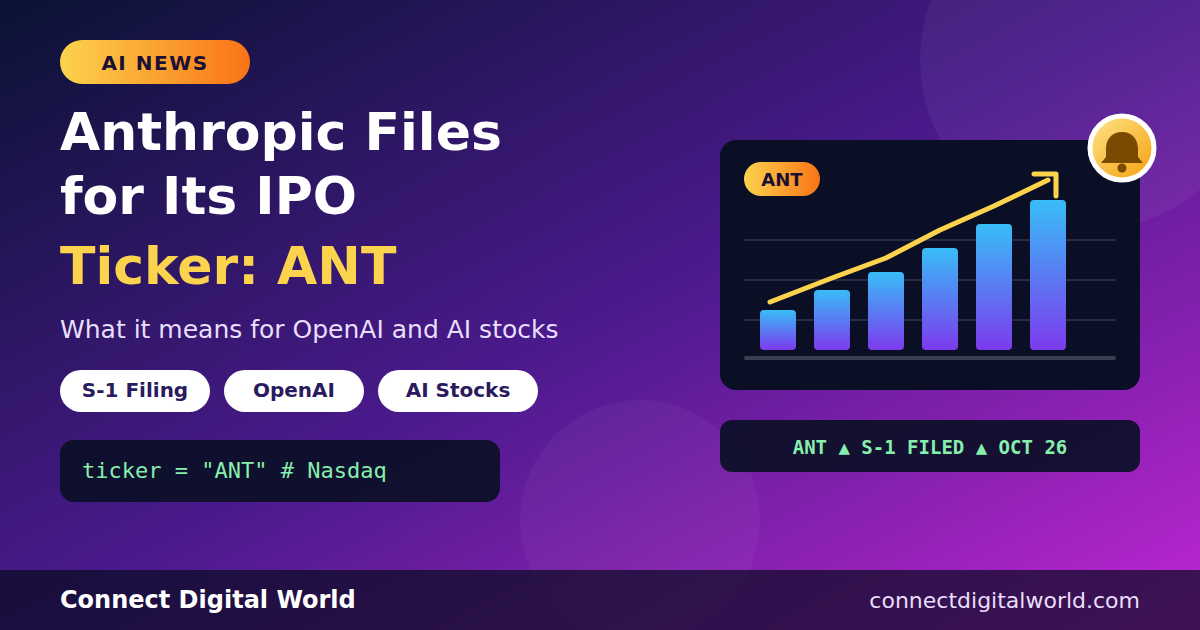 AI NEWS

Anthropic Files for Its IPO

Ticker: ANT

What it means for OpenAI and AI stocks

S-1 Filing

OpenAI

AI Stocks

ticker = "ANT" # Nasdaq

ANT

ANT ▲ S-1 FILED ▲ OCT 26

Connect Digital World

connectdigitalworld.com